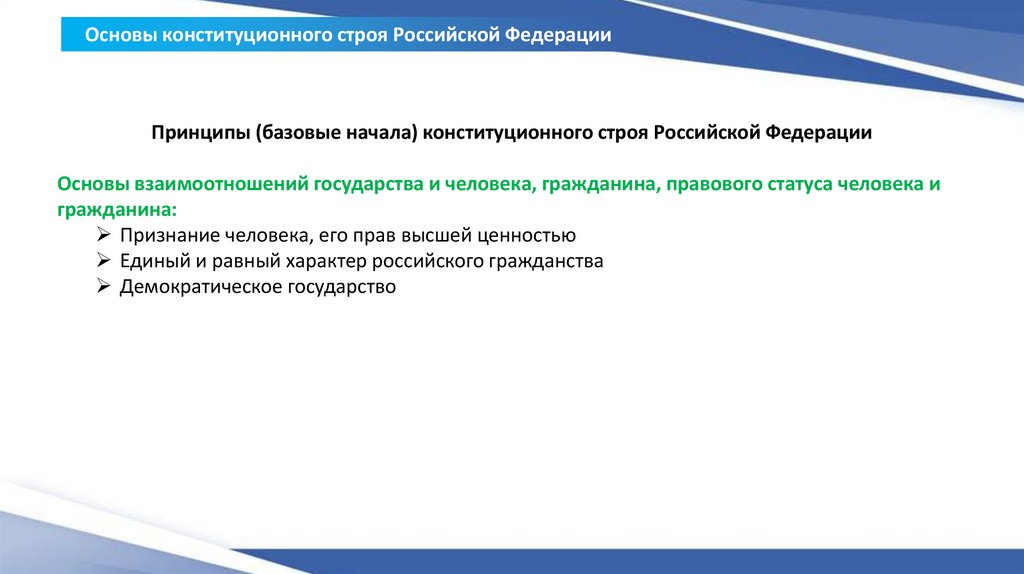 Основы конституционного строя Российской Федерации

Принципы (базовые начала) конституционного строя Российской Федерации

Основы взаимоотношений государства и человека, гражданина, правового статуса человека и гражданина:

➢ Признание человека, его прав высшей ценностью
➢ Единый и равный характер российского гражданства
➢ Демократическое государство